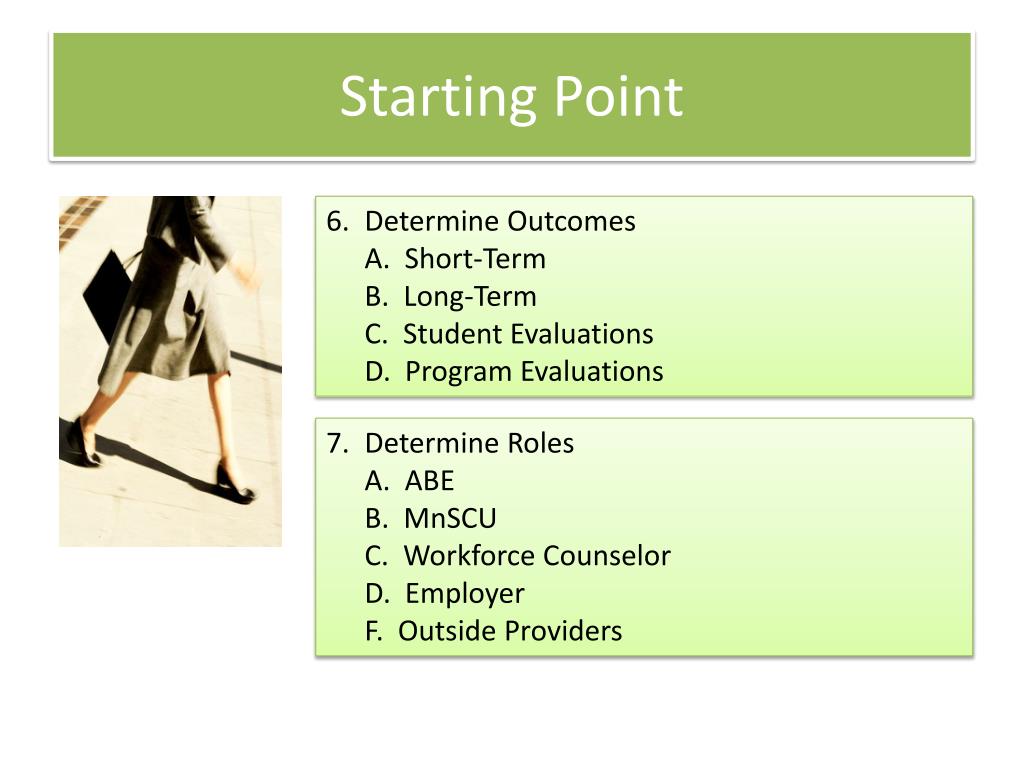 Starting Point

6. Determine Outcomes
A. Short-Term
B. Long-Term
C. Student Evaluations
D. Program Evaluations

7. Determine Roles
A. ABE
B. MnSCU
C. Workforce Counselor
D. Employer
F. Outside Providers